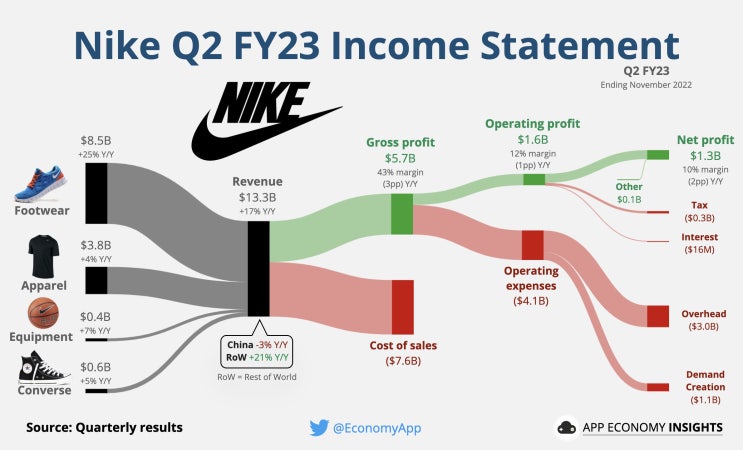 Nike Q2 FY23 Income Statement

Q2 FY23
Ending November 2022

NIKE

$8.5B
+25% Y/Y
Footwear

$3.8B
+4% Y/Y
Apparel

$0.4B
+7% Y/Y
Equipment

$0.6B
+5% Y/Y
Converse

Revenue
$13.3B
+17% Y/Y

China -3% Y/Y
RoW +21% Y/Y
RoW = Rest of World

Gross profit
$5.7B
43% margin
(3pp) Y/Y

Cost of sales
($7.6B)

Operating profit
$1.6B
12% margin
(1pp) Y/Y

Operating expenses
($4.1B)

Net profit
$1.3B
10% margin
(2pp) Y/Y

Other
$0.1B

Tax
($0.3B)

Interest
($16M)

Overhead
($3.0B)

Demand Creation
($1.1B)

Source: Quarterly results

@EconomyApp

APP ECONOMY INSIGHTS